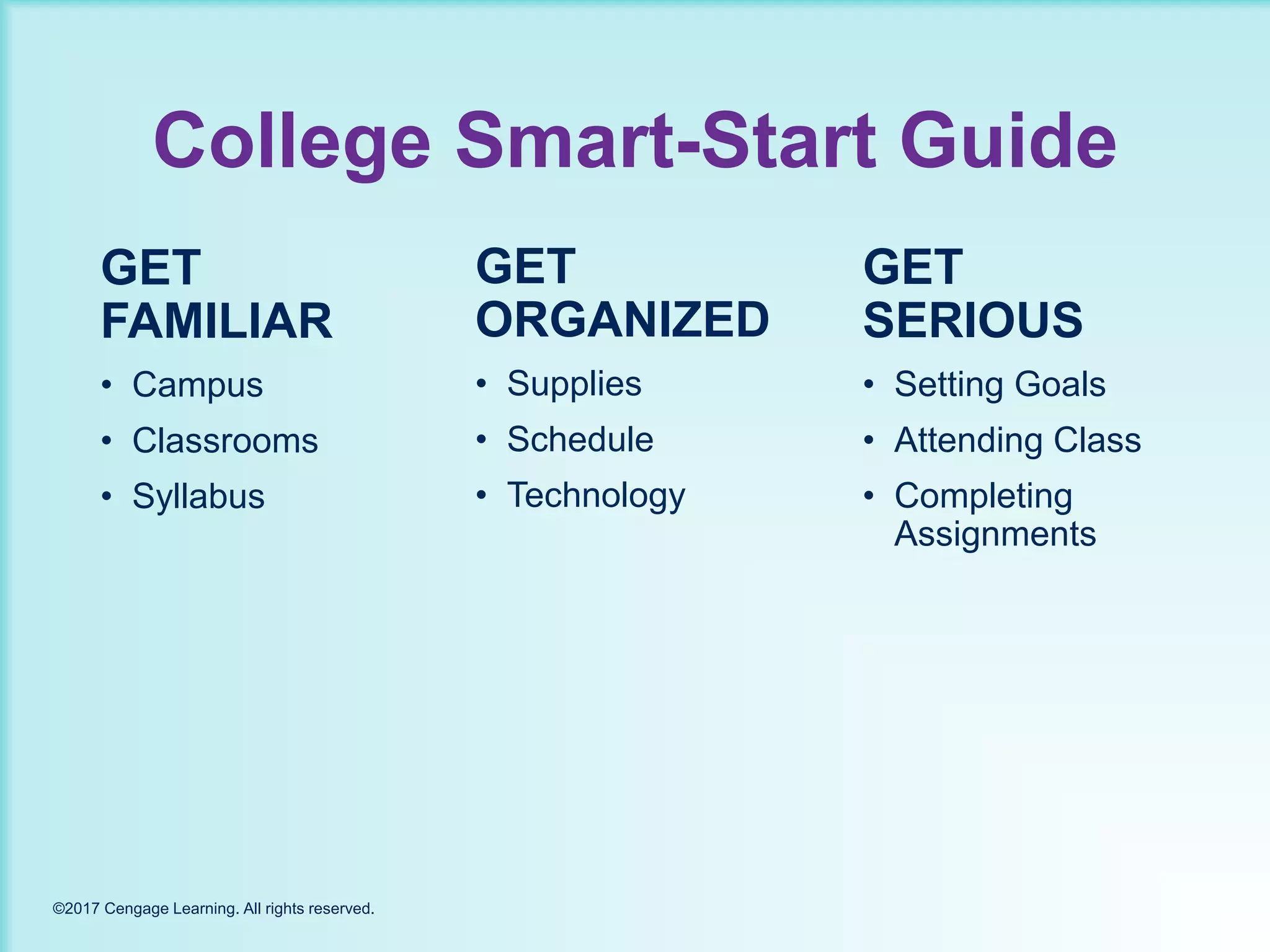 College Smart-Start Guide

GET FAMILIAR

• Campus
• Classrooms
• Syllabus

GET ORGANIZED

• Supplies
• Schedule
• Technology

GET SERIOUS

• Setting Goals
• Attending Class
• Completing Assignments

©2017 Cengage Learning. All rights reserved.